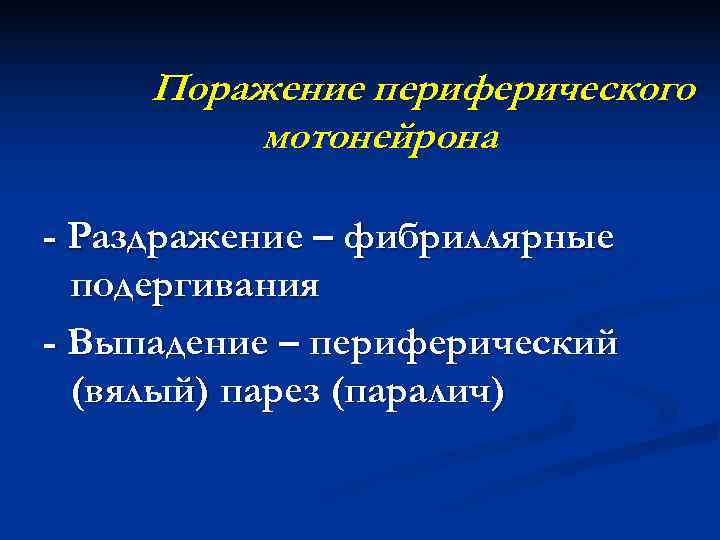 Поражение периферического мотонейрона

- Раздражение – фибриллярные подергивания
- Выпадение – периферический (вялый) парез (паралич)